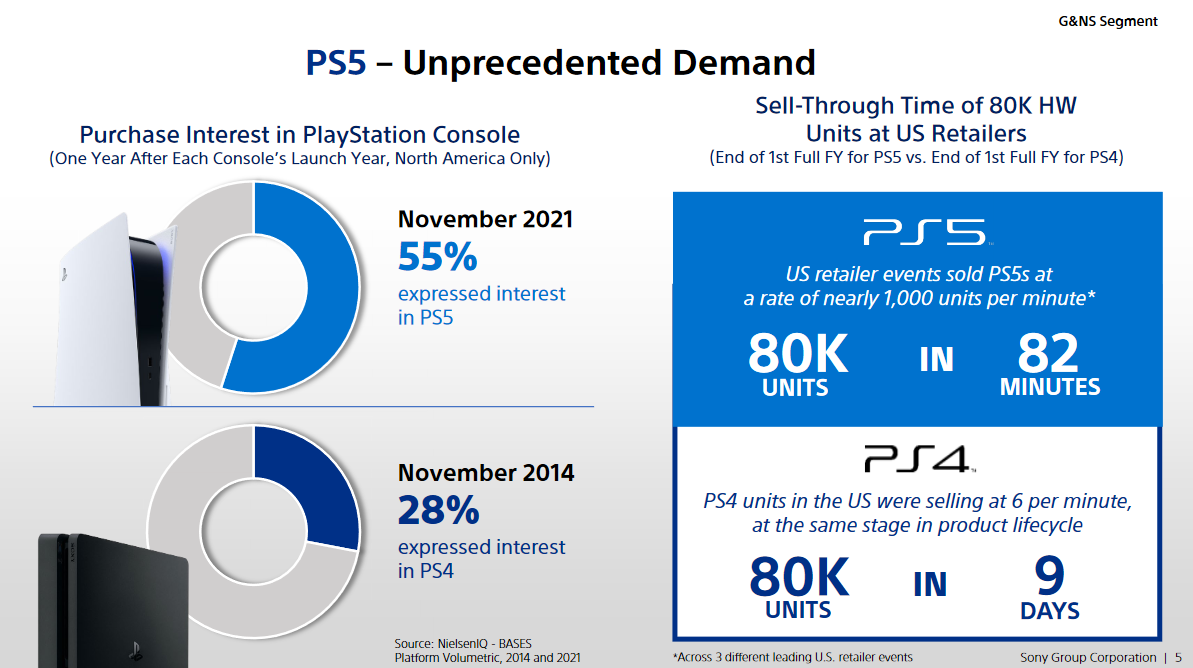 G&NS Segment

PS5 – Unprecedented Demand

Purchase Interest in PlayStation Console
(One Year After Each Console's Launch Year, North America Only)

November 2021
55%
expressed interest in PS5

November 2014
28%
expressed interest in PS4

Source: NielsenIQ - BASES Platform Volumetric, 2014 and 2021

Sell-Through Time of 80K HW Units at US Retailers
(End of 1st Full FY for PS5 vs. End of 1st Full FY for PS4)

PS5

US retailer events sold PS5s at a rate of nearly 1,000 units per minute*

80K UNITS IN 82 MINUTES

PS4

PS4 units in the US were selling at 6 per minute, at the same stage in product lifecycle

80K UNITS IN 9 DAYS

*Across 3 different leading U.S. retailer events

Sony Group Corporation | 5